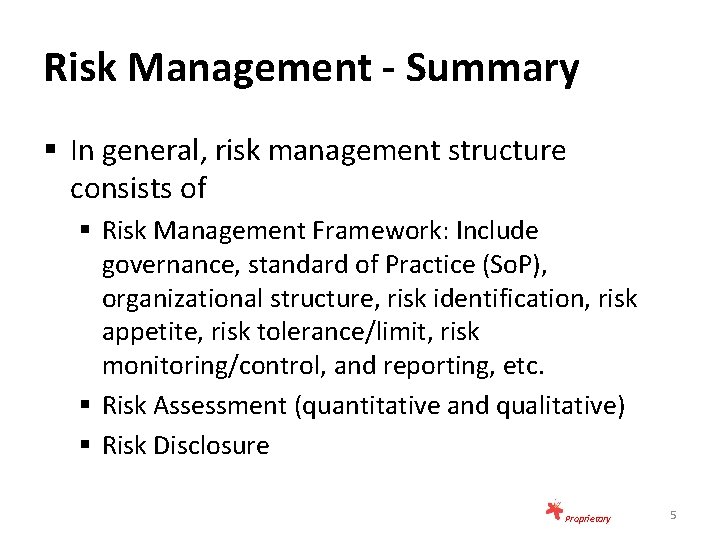 Risk Management - Summary

▪ In general, risk management structure consists of

▪ Risk Management Framework: Include governance, standard of Practice (SoP), organizational structure, risk identification, risk appetite, risk tolerance/limit, risk monitoring/control, and reporting, etc.

▪ Risk Assessment (quantitative and qualitative)

▪ Risk Disclosure

Proprietary

5